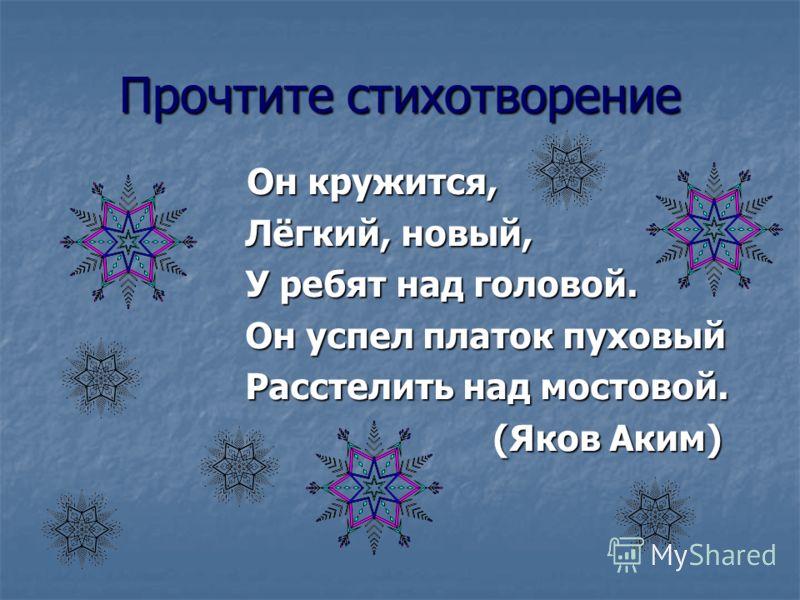 Прочтите стихотворение

Он кружится,
Лёгкий, новый,
У ребят над головой.
Он успел платок пуховый
Расстелить над мостовой.
(Яков Аким)

MyShared